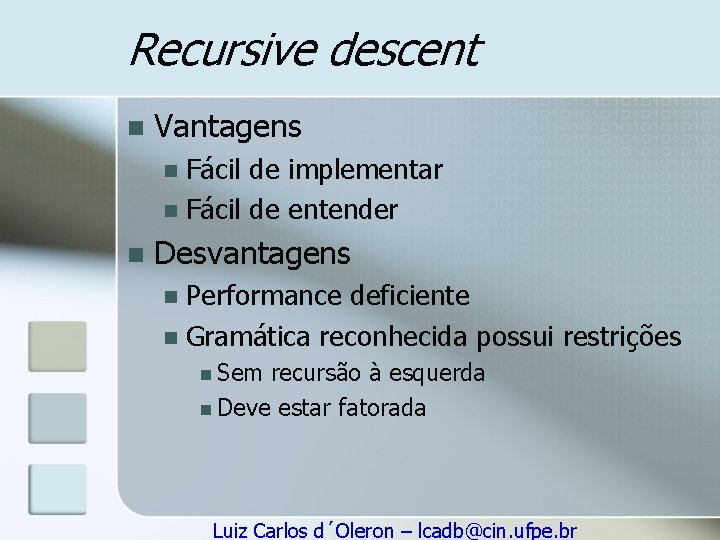 Recursive descent

Vantagens

Fácil de implementar

Fácil de entender

Desvantagens

Performance deficiente

Gramática reconhecida possui restrições

Sem recursão à esquerda

Deve estar fatorada

Luiz Carlos d´Oleron – lcadb@cin.ufpe.br